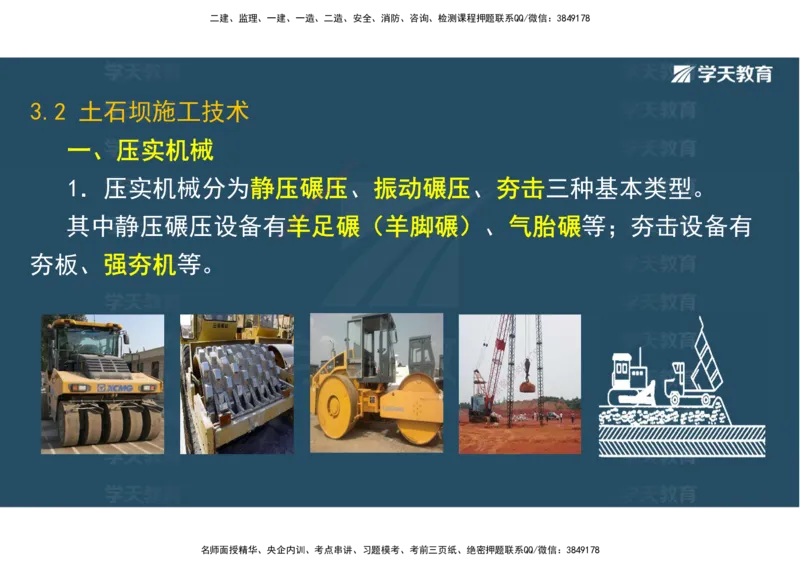 二建、监理、一建、一造、二造、安全、消防、咨询、检测课程押题联系QQ/微信：3849178

学天教育

3.2 土石坝施工技术

一、压实机械

1. 压实机械分为静压碾压、振动碾压、夯击三种基本类型。

其中静压碾压设备有羊足碾（羊脚碾）、气胎碾等；夯击设备有夯板、强夯机等。

XCMG

名师面授精华、央企内训、考点串讲、习题模考、考前三页纸、绝密押题联系QQ/微信：3849178